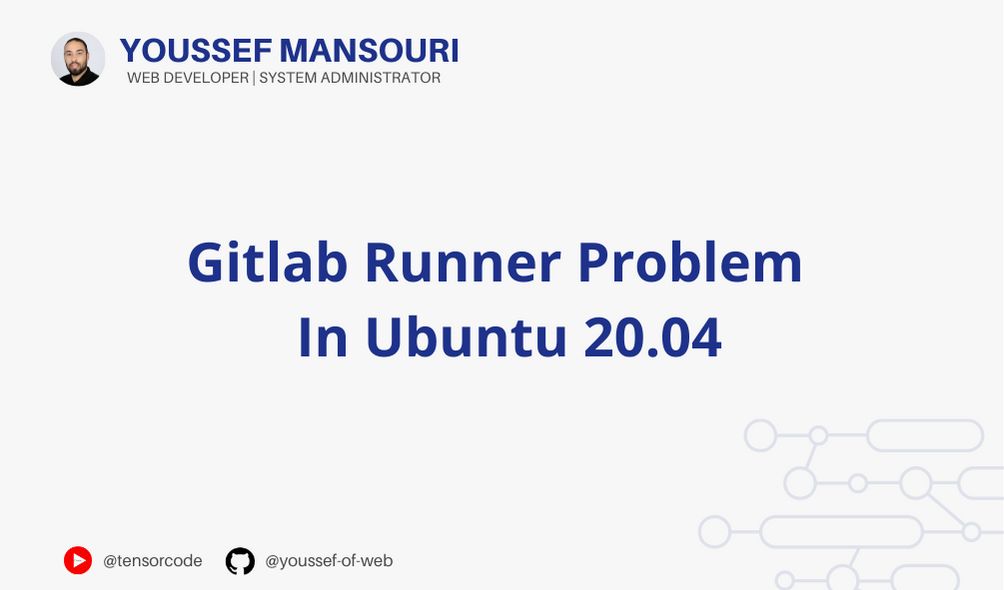 YOUSSEF MANSOURI
WEB DEVELOPER | SYSTEM ADMINISTRATOR

Gitlab Runner Problem
In Ubuntu 20.04

@tensorcode @youssef-of-web